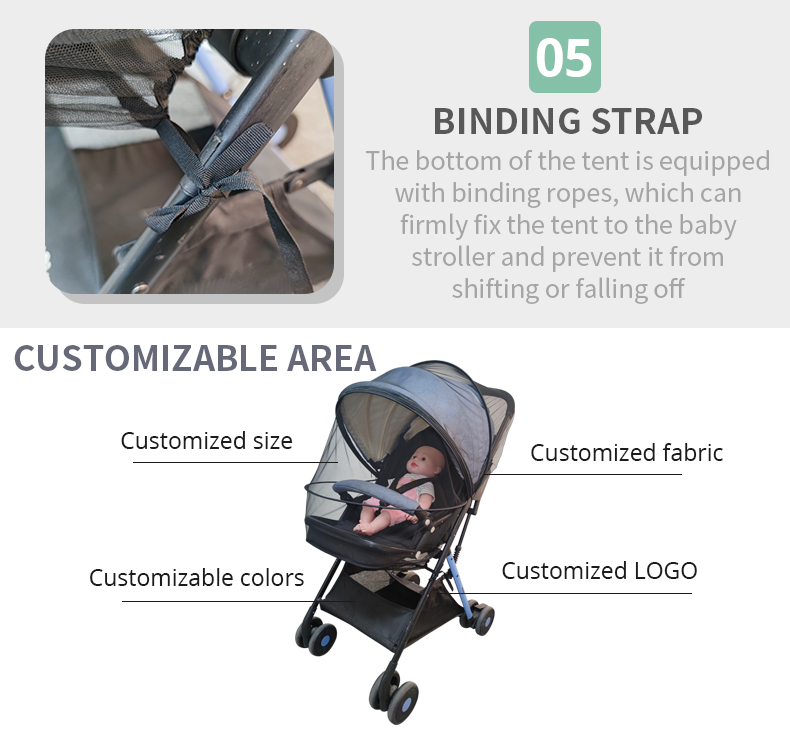 05

BINDING STRAP

The bottom of the tent is equipped with binding ropes, which can firmly fix the tent to the baby stroller and prevent it from shifting or falling off

CUSTOMIZABLE AREA

Customized size

Customized fabric

Customizable colors

Customized LOGO